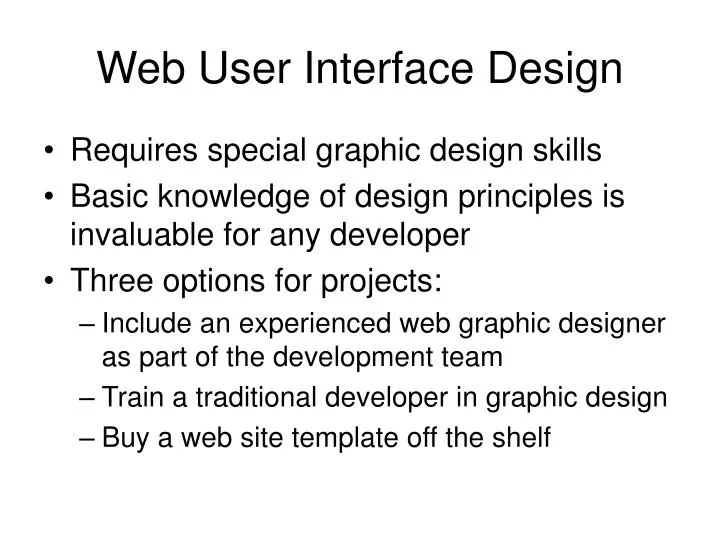 Web User Interface Design

• Requires special graphic design skills
• Basic knowledge of design principles is invaluable for any developer
• Three options for projects:
  – Include an experienced web graphic designer as part of the development team
  – Train a traditional developer in graphic design
  – Buy a web site template off the shelf